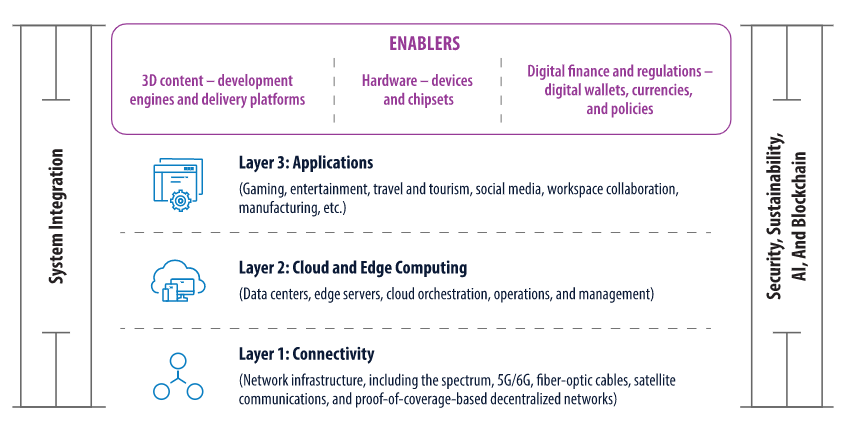 System Integration

ENABLERS

3D content – development engines and delivery platforms

Hardware – devices and chipsets

Digital finance and regulations – digital wallets, currencies, and policies

Layer 3: Applications

(Gaming, entertainment, travel and tourism, social media, workspace collaboration, manufacturing, etc.)

Layer 2: Cloud and Edge Computing

(Data centers, edge servers, cloud orchestration, operations, and management)

Layer 1: Connectivity

(Network infrastructure, including the spectrum, 5G/6G, fiber-optic cables, satellite communications, and proof-of-coverage-based decentralized networks)

Security, Sustainability, AI, And Blockchain